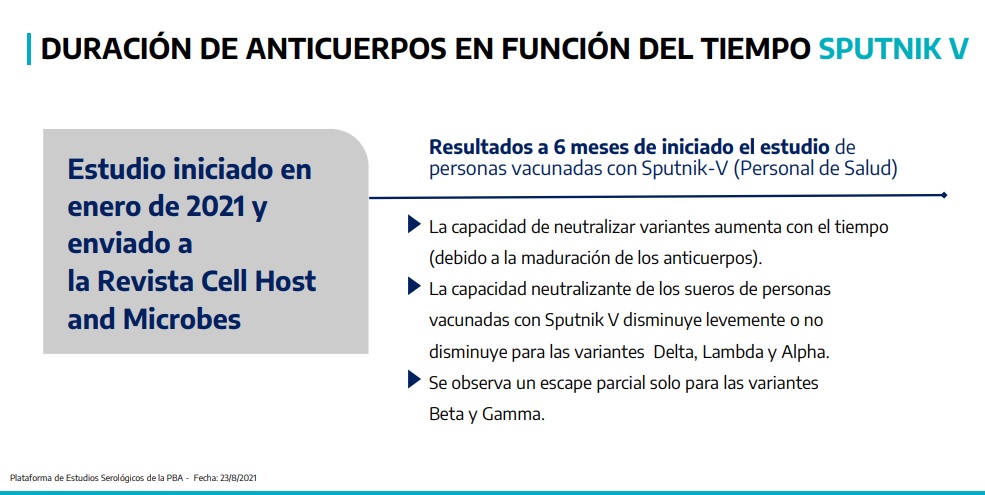 DURACIÓN DE ANTICUERPOS EN FUNCIÓN DEL TIEMPO SPUTNIK V

Estudio iniciado en enero de 2021 y enviado a la Revista Cell Host and Microbes

Resultados a 6 meses de iniciado el estudio de personas vacunadas con Sputnik-V (Personal de Salud)

La capacidad de neutralizar variantes aumenta con el tiempo (debido a la maduración de los anticuerpos).

La capacidad neutralizante de los sueros de personas vacunadas con Sputnik V disminuye levemente o no disminuye para las variantes Delta, Lambda y Alpha.

Se observa un escape parcial solo para las variantes Beta y Gamma.

Plataforma de Estudios Serológicos de la PBA - Fecha: 23/8/2021